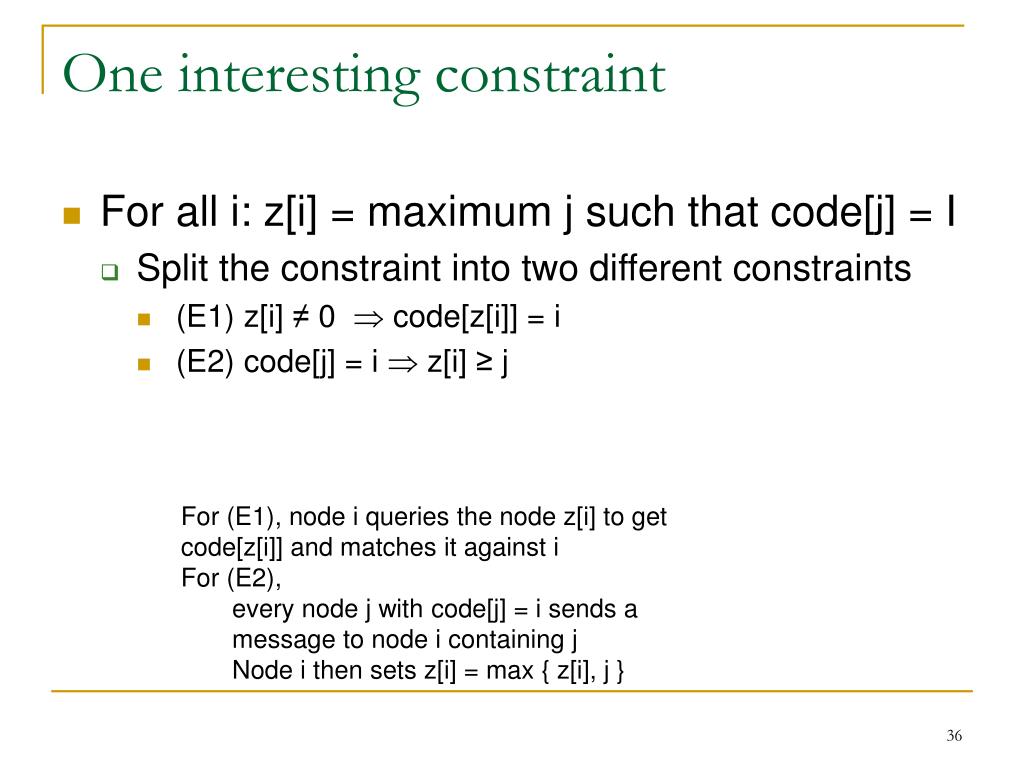 One interesting constraint

For all i: z[i] = maximum j such that code[j] = I

Split the constraint into two different constraints

(E1) z[i] ≠ 0 $\Rightarrow$ code[z[i]] = i

(E2) code[j] = i $\Rightarrow$ z[i] ≥ j

For (E1), node i queries the node z[i] to get code[z[i]] and matches it against i
For (E2),
every node j with code[j] = i sends a message to node i containing j
Node i then sets z[i] = max { z[i], j }

36